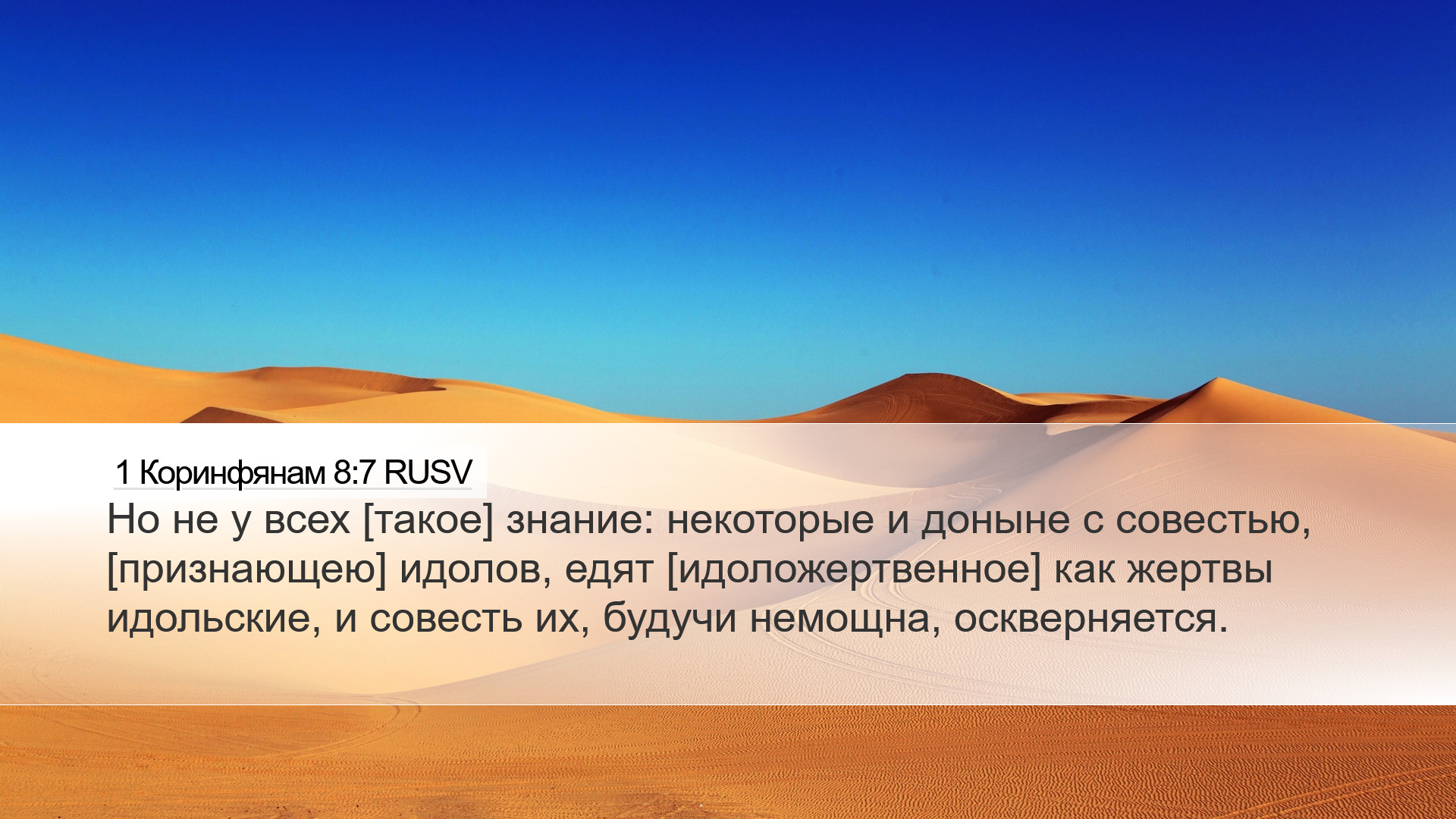 1 Коринфянам 8:7 RUSV

Но не у всех [такое] знание: некоторые и доныне с совестью, [признающею] идолов, едят [идоложертвенное] как жертвы идольские, и совесть их, будучи немощна, оскверняется.